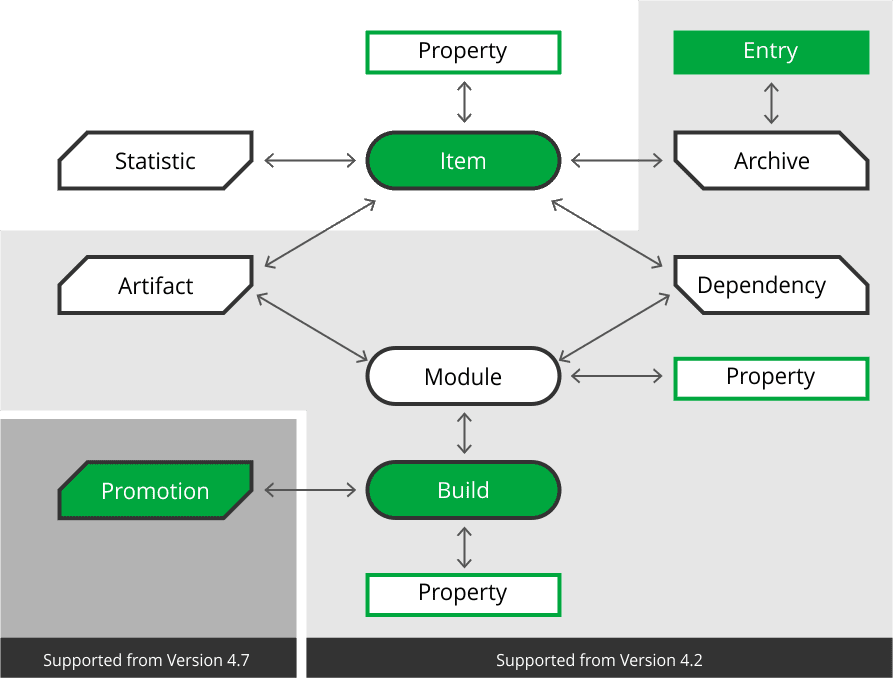 Property

Entry

Statistic

Item

Archive

Artifact

Dependency

Module

Property

Promotion

Build

Property

Supported from Version 4.7

Supported from Version 4.2